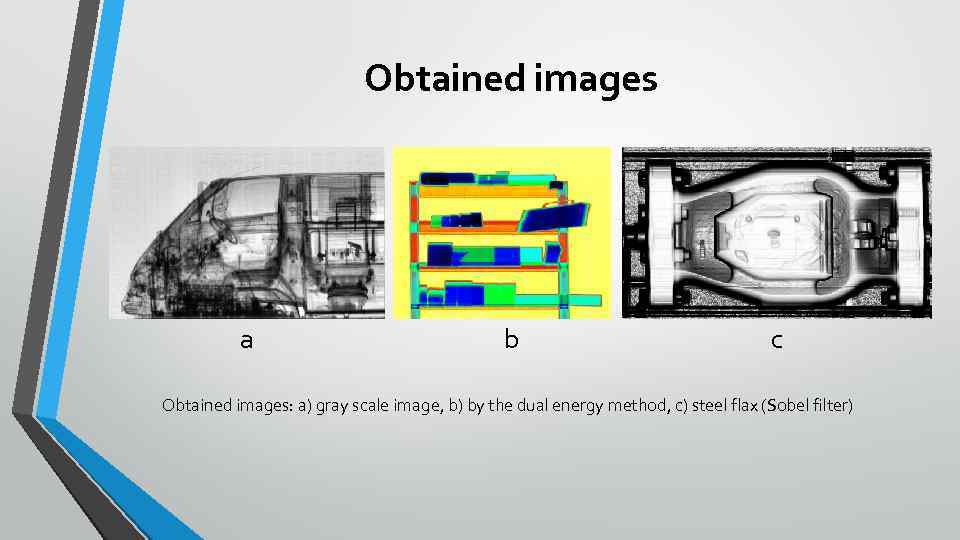 Obtained images

a

b

c

Obtained images: a) gray scale image, b) by the dual energy method, c) steel flax (Sobel filter)